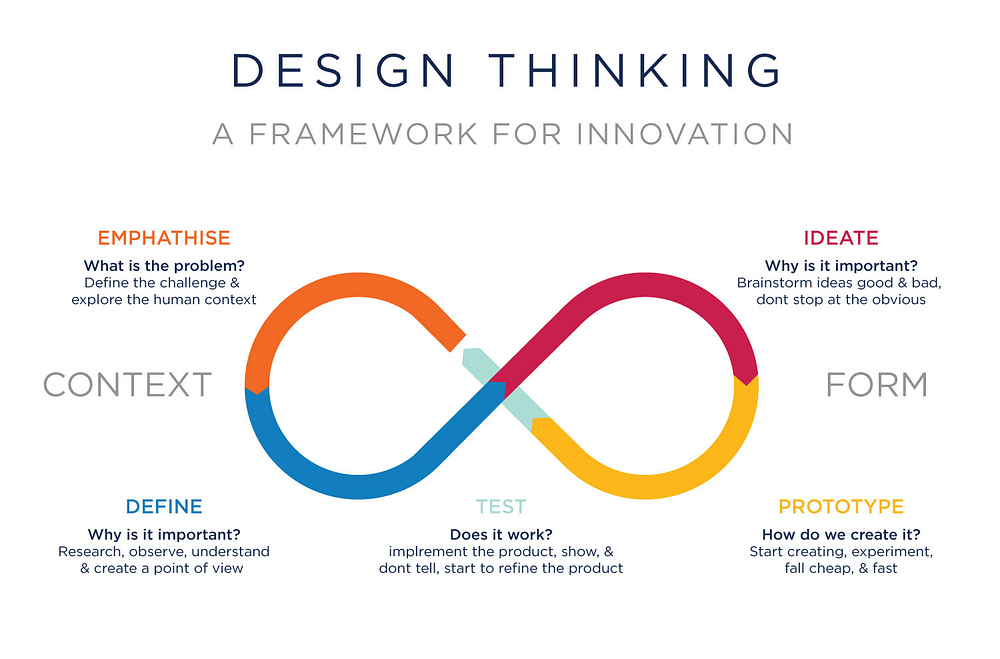 DESIGN THINKING
A FRAMEWORK FOR INNOVATION

EMPHATHISE
What is the problem?
Define the challenge & explore the human context

IDEATE
Why is it important?
Brainstorm ideas good & bad, dont stop at the obvious

CONTEXT

FORM

DEFINE
Why is it important?
Research, observe, understand & create a point of view

TEST
Does it work?
implrement the product, show, & dont tell, start to refine the product

PROTOTYPE
How do we create it?
Start creating, experiment, fall cheap, & fast